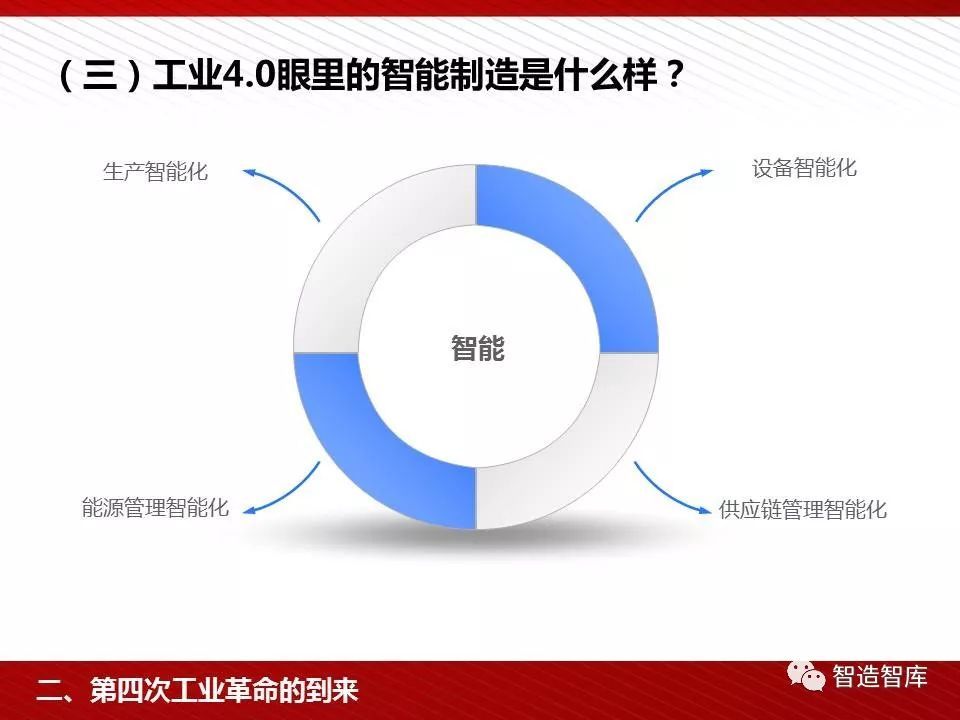 （三）工业4.0眼里的智能制造是什么样？

生产智能化

设备智能化

智能

能源管理智能化

供应链管理智能化

二、第四次工业革命的到来

智造智库